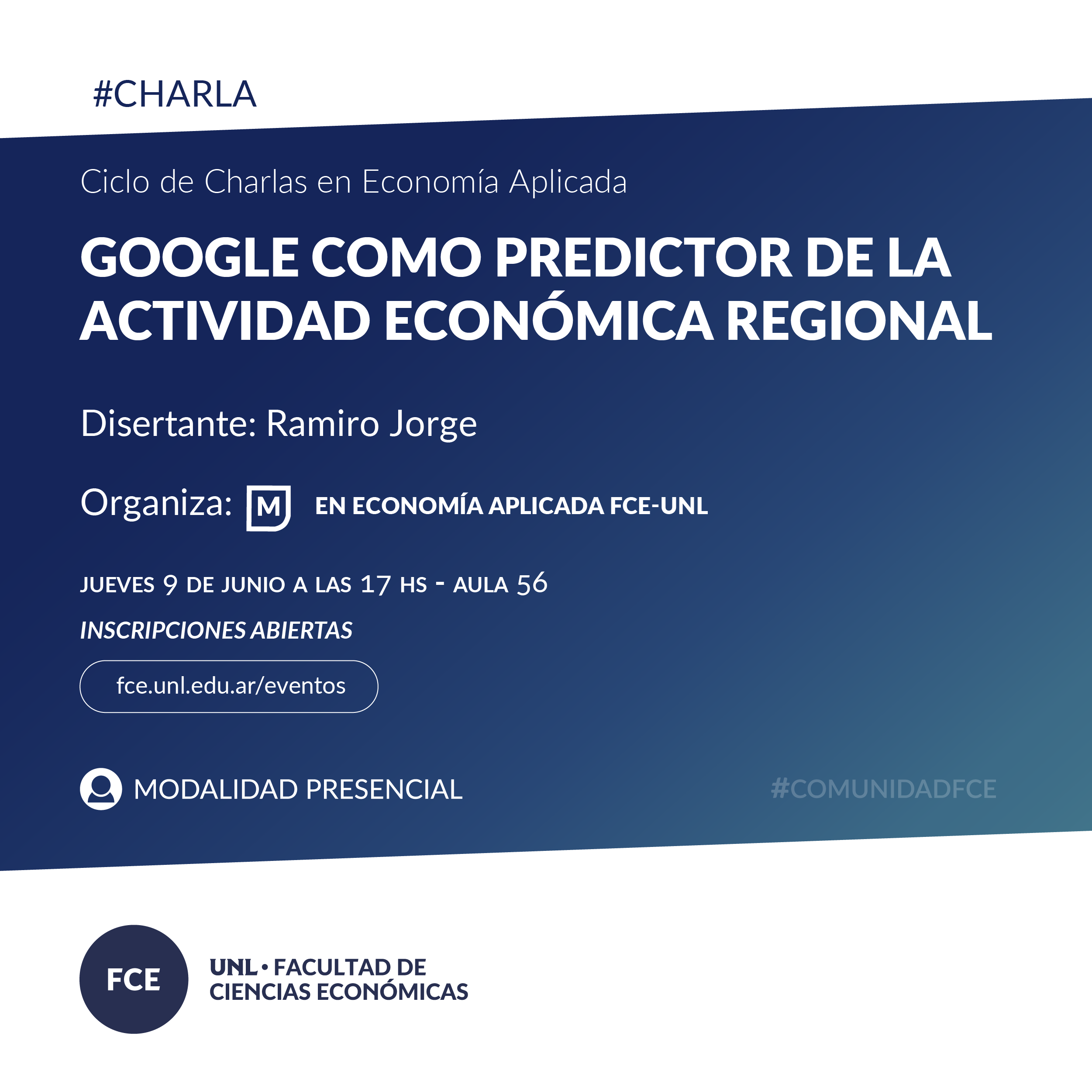 #CHARLA

Ciclo de Charlas en Economía Aplicada

GOOGLE COMO PREDICTOR DE LA ACTIVIDAD ECONÓMICA REGIONAL

Disertante: Ramiro Jorge

Organiza: M EN ECONOMÍA APLICADA FCE-UNL

JUEVES 9 DE JUNIO A LAS 17 HS - AULA 56

INSCRIPCIONES ABIERTAS

fce.unl.edu.ar/eventos

MODALIDAD PRESENCIAL

#COMUNIDADFCE

FCE

UNL • FACULTAD DE CIENCIAS ECONÓMICAS